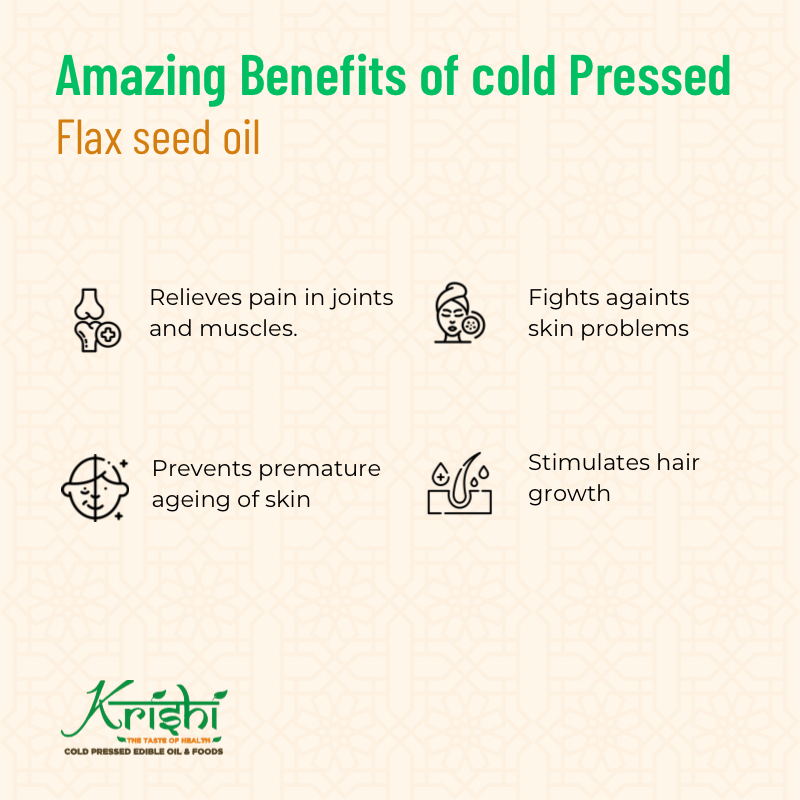 Amazing Benefits of cold Pressed
Flax seed oil

Relieves pain in joints and muscles.

Fights againts skin problems

Prevents premature ageing of skin

Stimulates hair growth

Krishi
THE TASTE OF HEALTH
COLD PRESSED EDIBLE OIL & FOODS